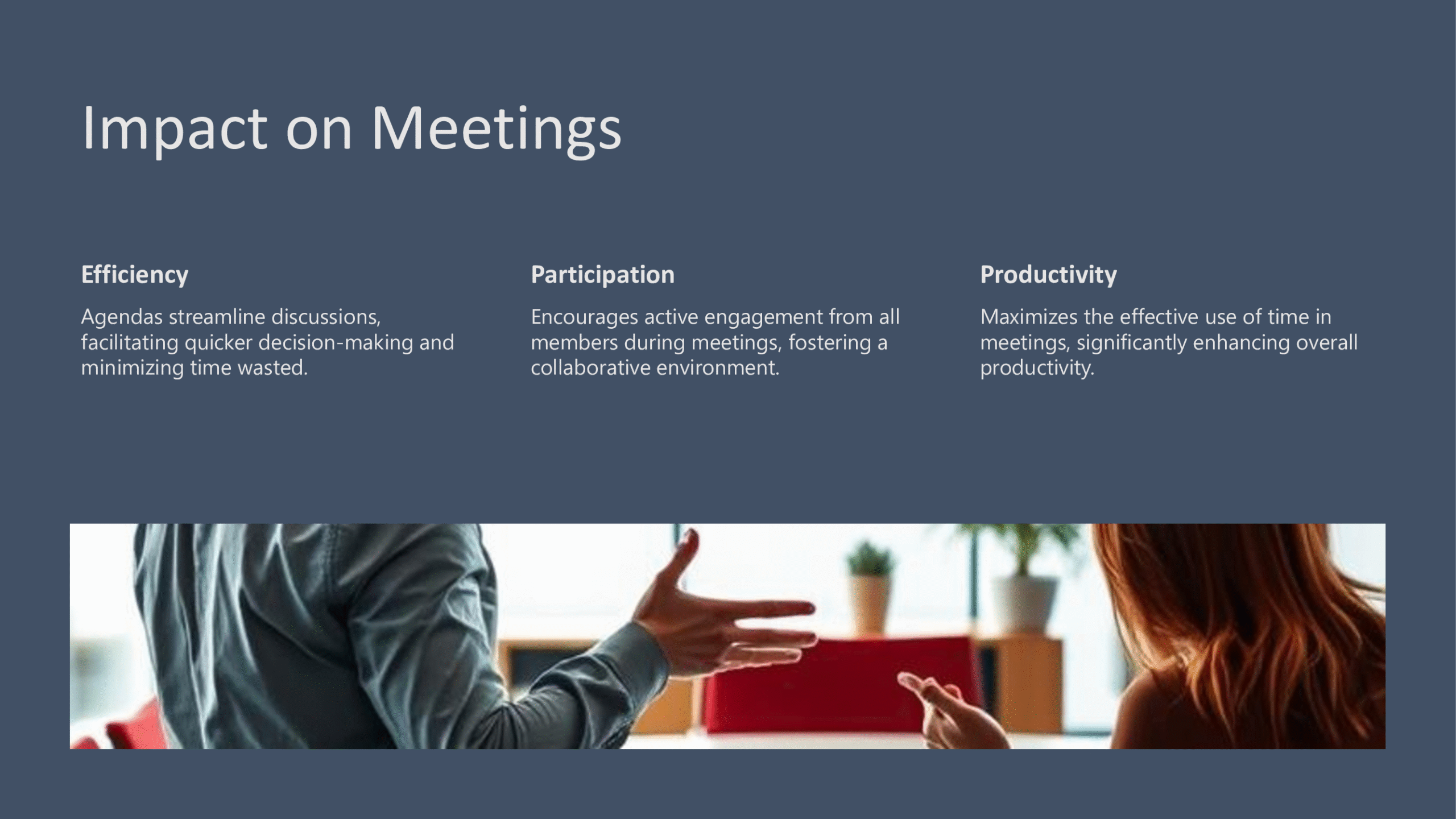 Impact on Meetings

Efficiency

Agendas streamline discussions, facilitating quicker decision-making and minimizing time wasted.

Participation

Encourages active engagement from all members during meetings, fostering a collaborative environment.

Productivity

Maximizes the effective use of time in meetings, significantly enhancing overall productivity.